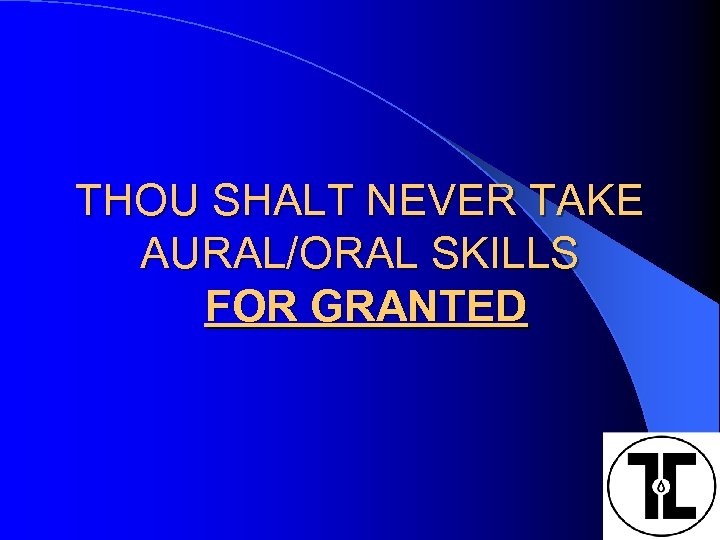 THOU SHALT NEVER TAKE AURAL/ORAL SKILLS FOR GRANTED

TC